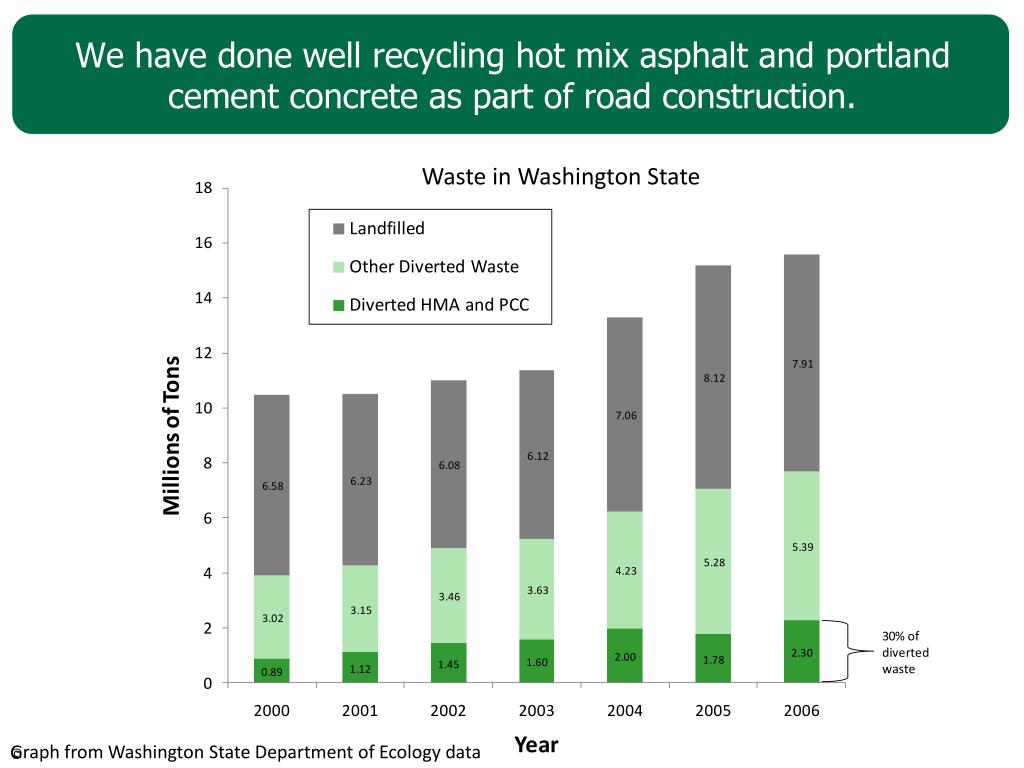 We have done well recycling hot mix asphalt and portland cement concrete as part of road construction.

Waste in Washington State

Landfilled
Other Diverted Waste
Diverted HMA and PCC

Millions of Tons

18
16
14
12
10
8
6
4
2
0

6.58
3.02
0.89

6.23
3.15
1.12

6.08
3.46
1.45

6.12
3.63
1.60

7.06
4.23
2.00

8.12
5.28
1.78

7.91
5.39
2.30

30% of diverted waste

2000 2001 2002 2003 2004 2005 2006

Year

6

Graph from Washington State Department of Ecology data